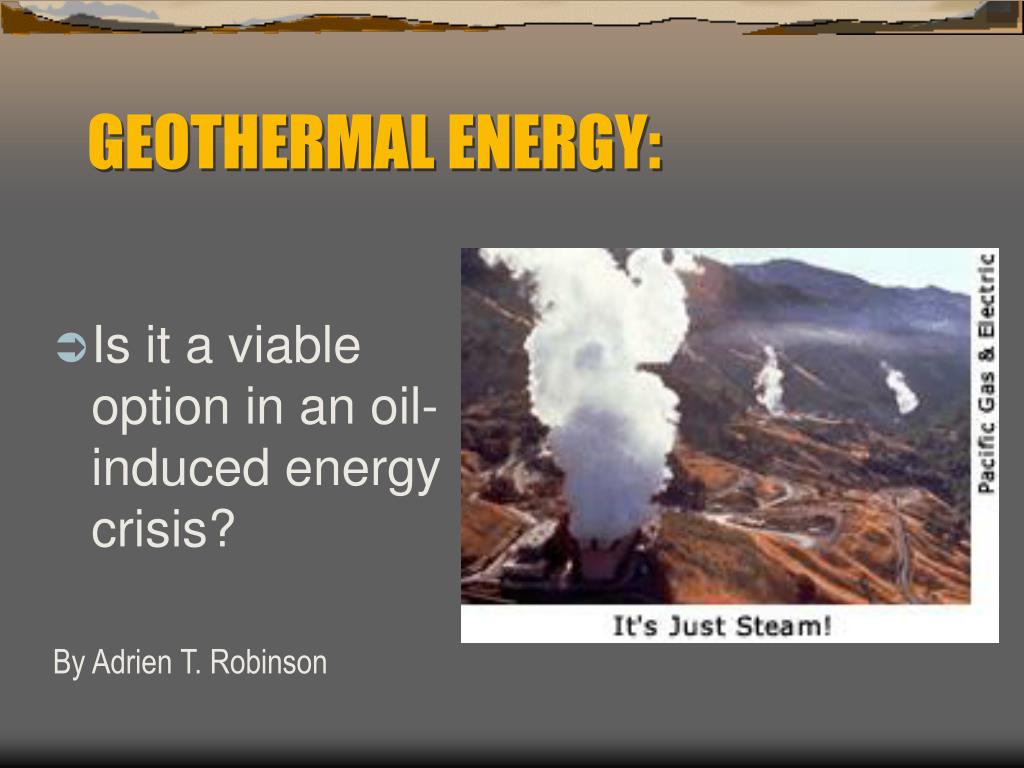 GEOTHERMAL ENERGY:

Is it a viable option in an oil-induced energy crisis?

Pacific Gas & Electric

It's Just Steam!

By Adrien T. Robinson